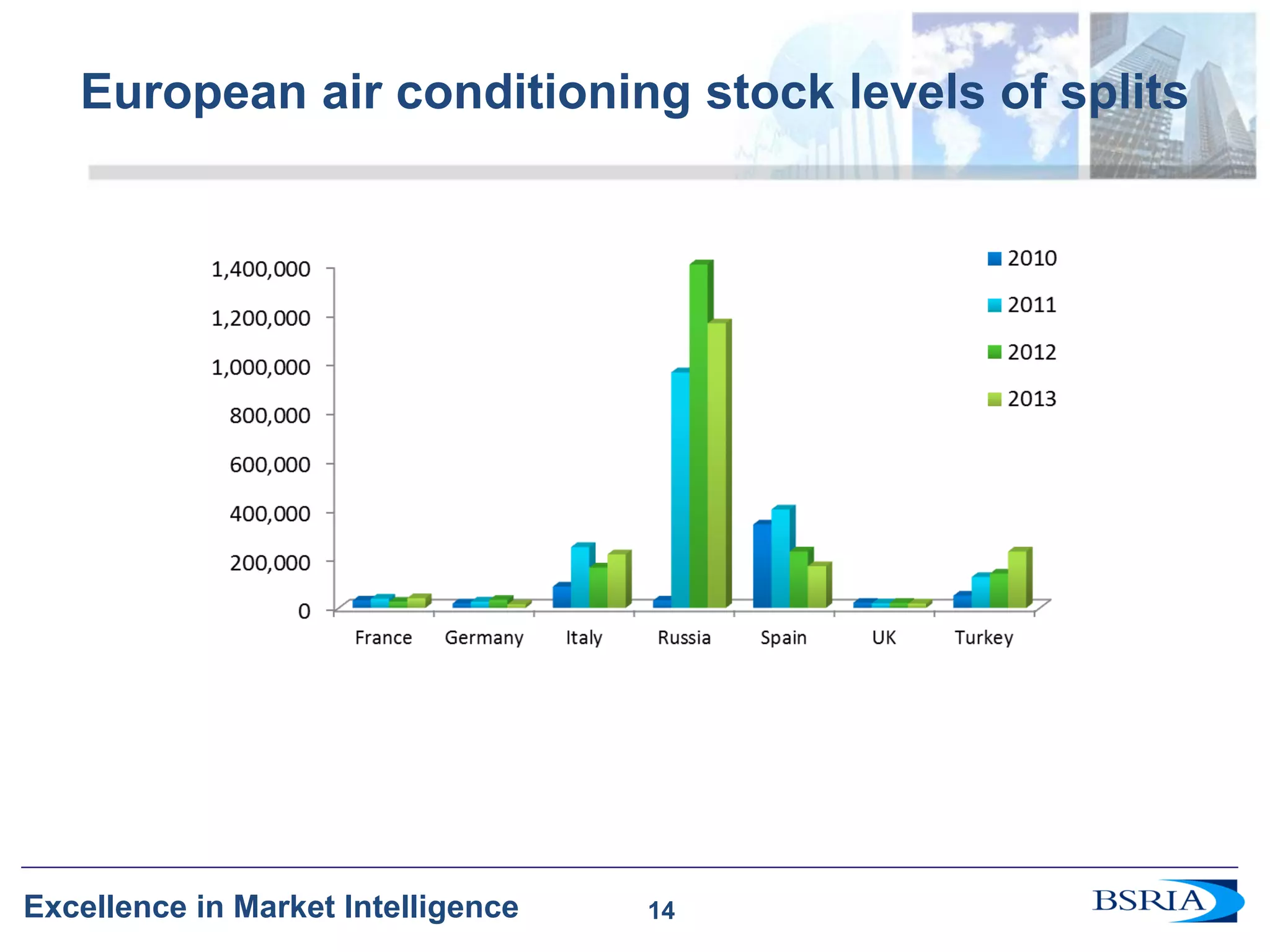 European air conditioning stock levels of splits

1,400,000
1,200,000
1,000,000
800,000
600,000
400,000
200,000
0

France Germany Italy Russia Spain UK Turkey

2010
2011
2012
2013

Excellence in Market Intelligence 14

BSRIA